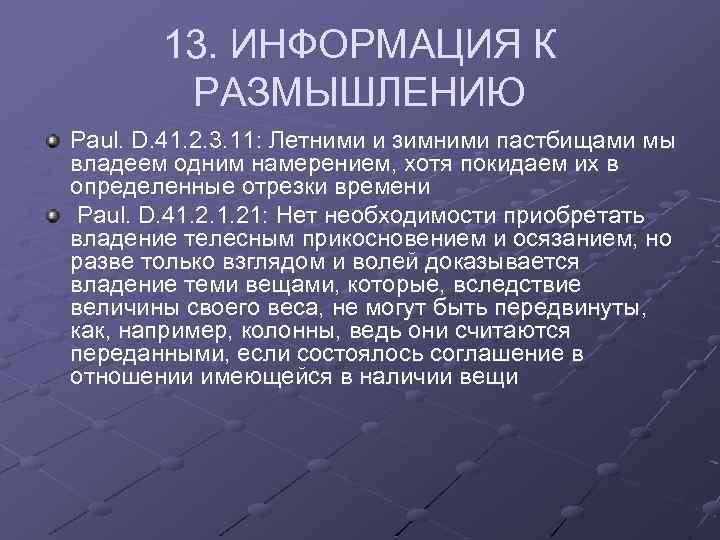 13. ИНФОРМАЦИЯ К РАЗМЫШЛЕНИЮ

Paul. D.41.2.3.11: Летними и зимними пастбищами мы владеем одним намерением, хотя покидаем их в определенные отрезки времени

Paul. D.41.2.1.21: Нет необходимости приобретать владение телесным прикосновением и осязанием, но разве только взглядом и волей доказывается владение теми вещами, которые, вследствие величины своего веса, не могут быть передвинуты, как, например, колонны, ведь они считаются переданными, если состоялось соглашение в отношении имеющейся в наличии вещи